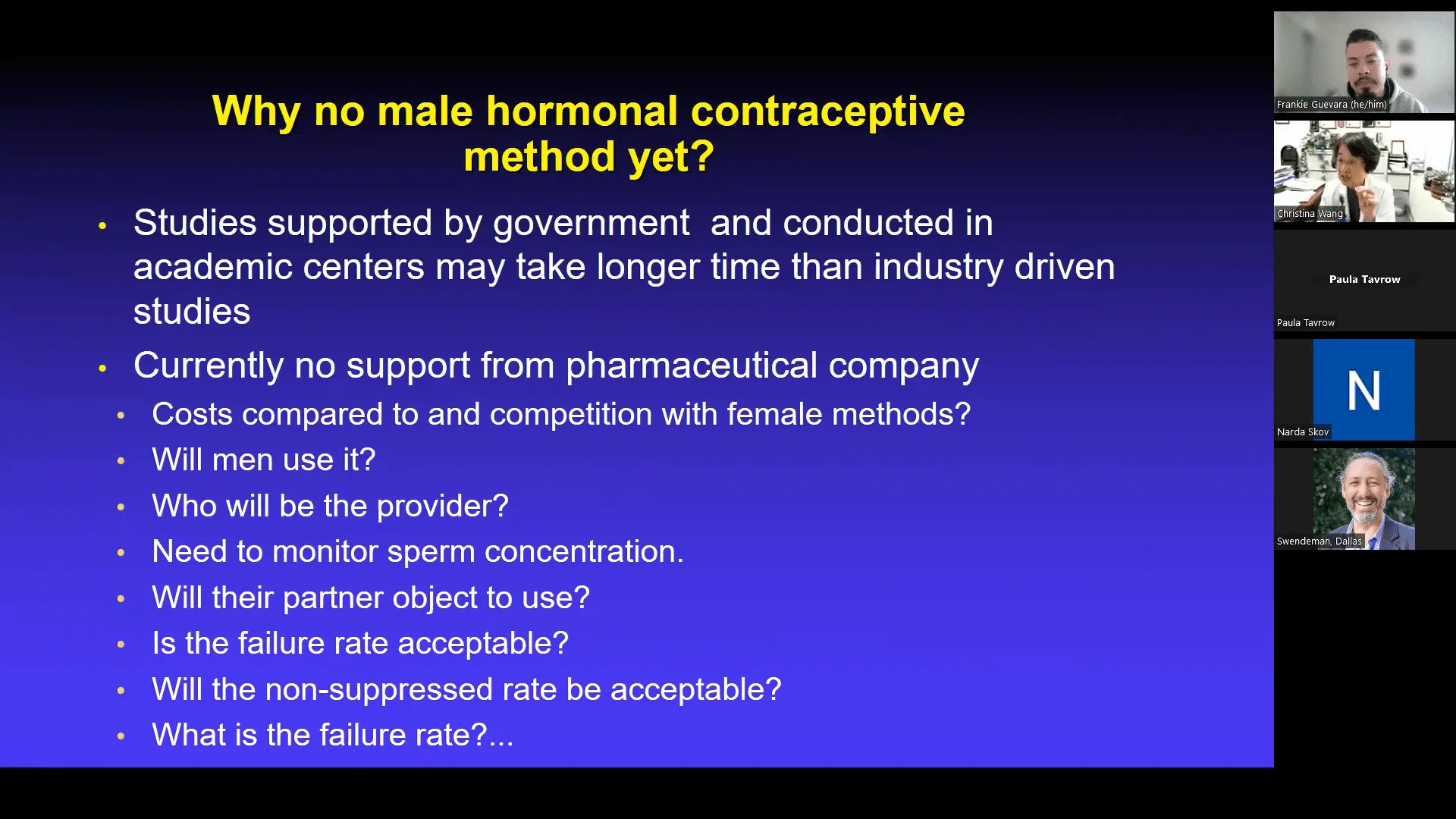 Why no male hormonal contraceptive method yet?

• Studies supported by government and conducted in academic centers may take longer time than industry driven studies
• Currently no support from pharmaceutical company
  • Costs compared to and competition with female methods?
  • Will men use it?
  • Who will be the provider?
  • Need to monitor sperm concentration.
  • Will their partner object to use?
  • Is the failure rate acceptable?
  • Will the non-suppressed rate be acceptable?
  • What is the failure rate?...

Frankie Guevara (he/him)

Christina Wang

Paula Tavrow

Paula Tavrow

N

Narda Skov

Swendeman, Dallas